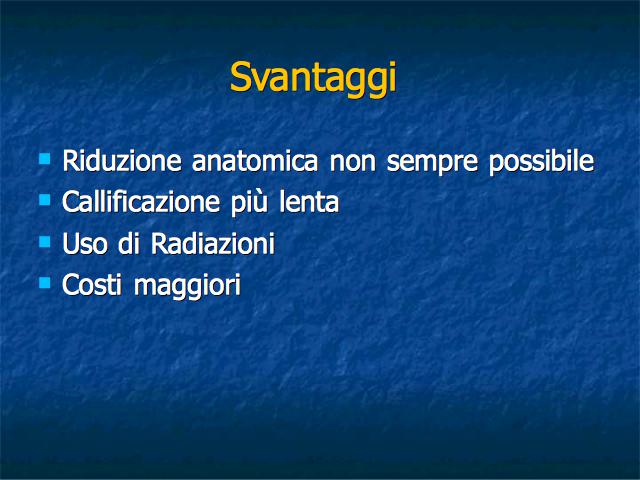 Svantaggi

- Riduzione anatomica non sempre possibile
- Callificazione più lenta
- Uso di Radiazioni
- Costi maggiori